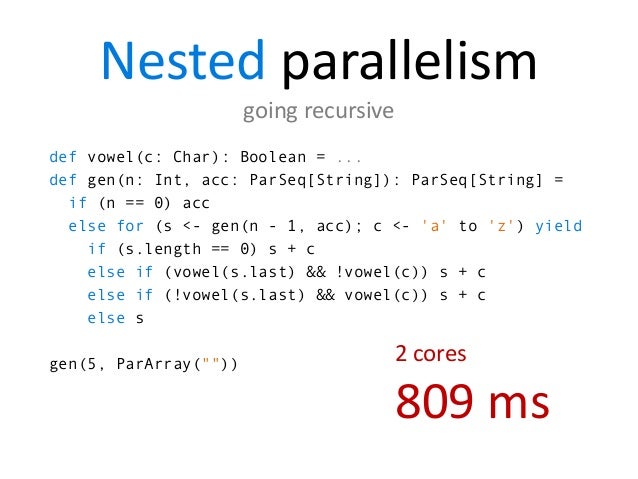 Nested parallelism

going recursive

def vowel(c: Char): Boolean = ...
def gen(n: Int, acc: ParSeq[String]): ParSeq[String] =
  if (n == 0) acc
  else for (s <- gen(n - 1, acc); c <- 'a' to 'z') yield
    if (s.length == 0) s + c
    else if (vowel(s.last) && !vowel(c)) s + c
    else if (!vowel(s.last) && vowel(c)) s + c
    else s

gen(5, ParArray(""))

2 cores

809 ms